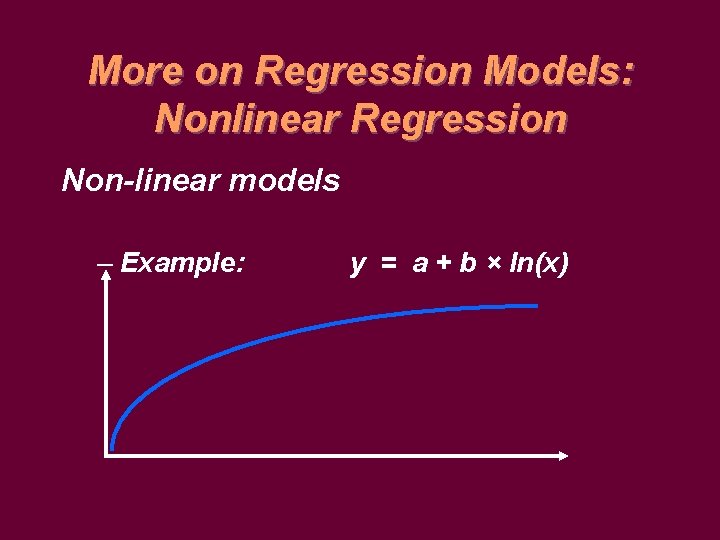 More on Regression Models: Nonlinear Regression

Non-linear models

– Example: $y = a + b \times \ln(x)$